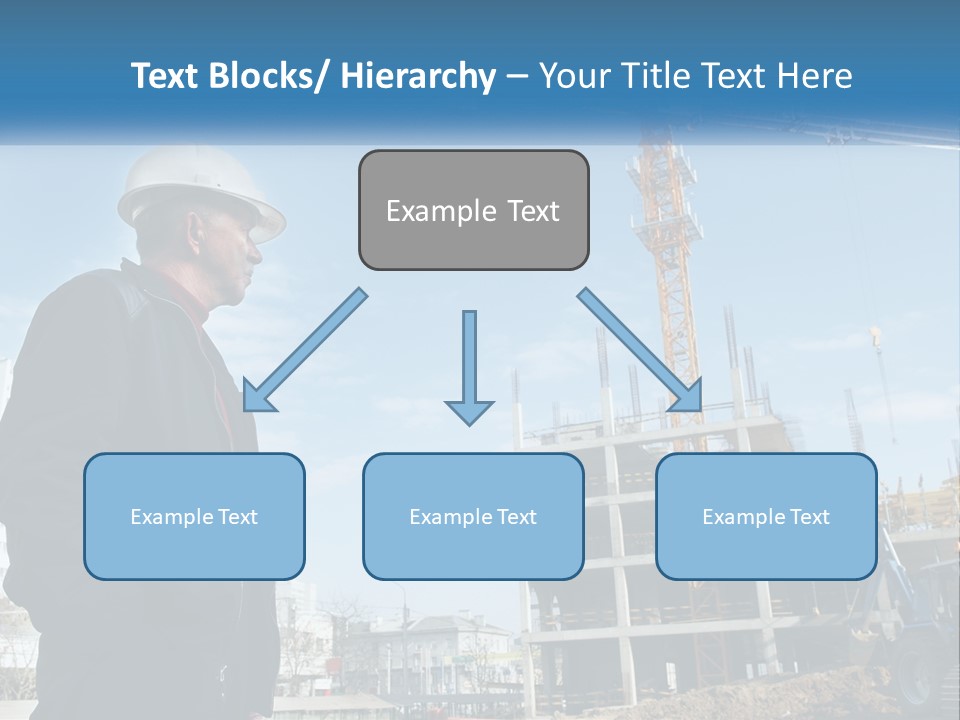 Text Blocks/ Hierarchy – Your Title Text Here

Example Text

Example Text

Example Text

Example Text